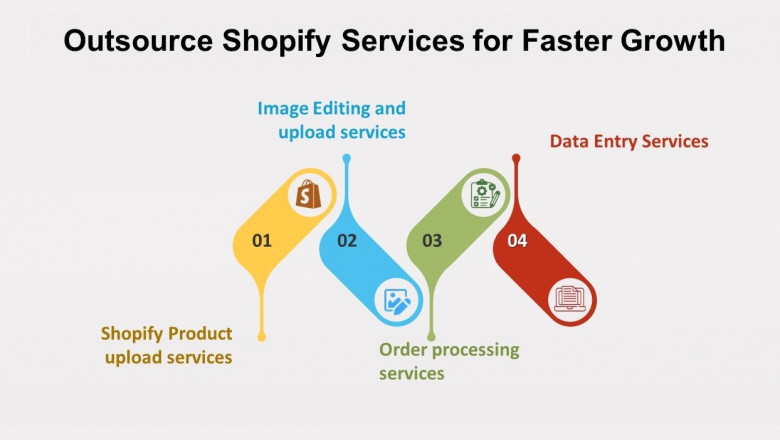 Outsource Shopify Services for Faster Growth

Image Editing and upload services

Data Entry Services

01

02

03

04

Shopify Product upload services

Order processing services